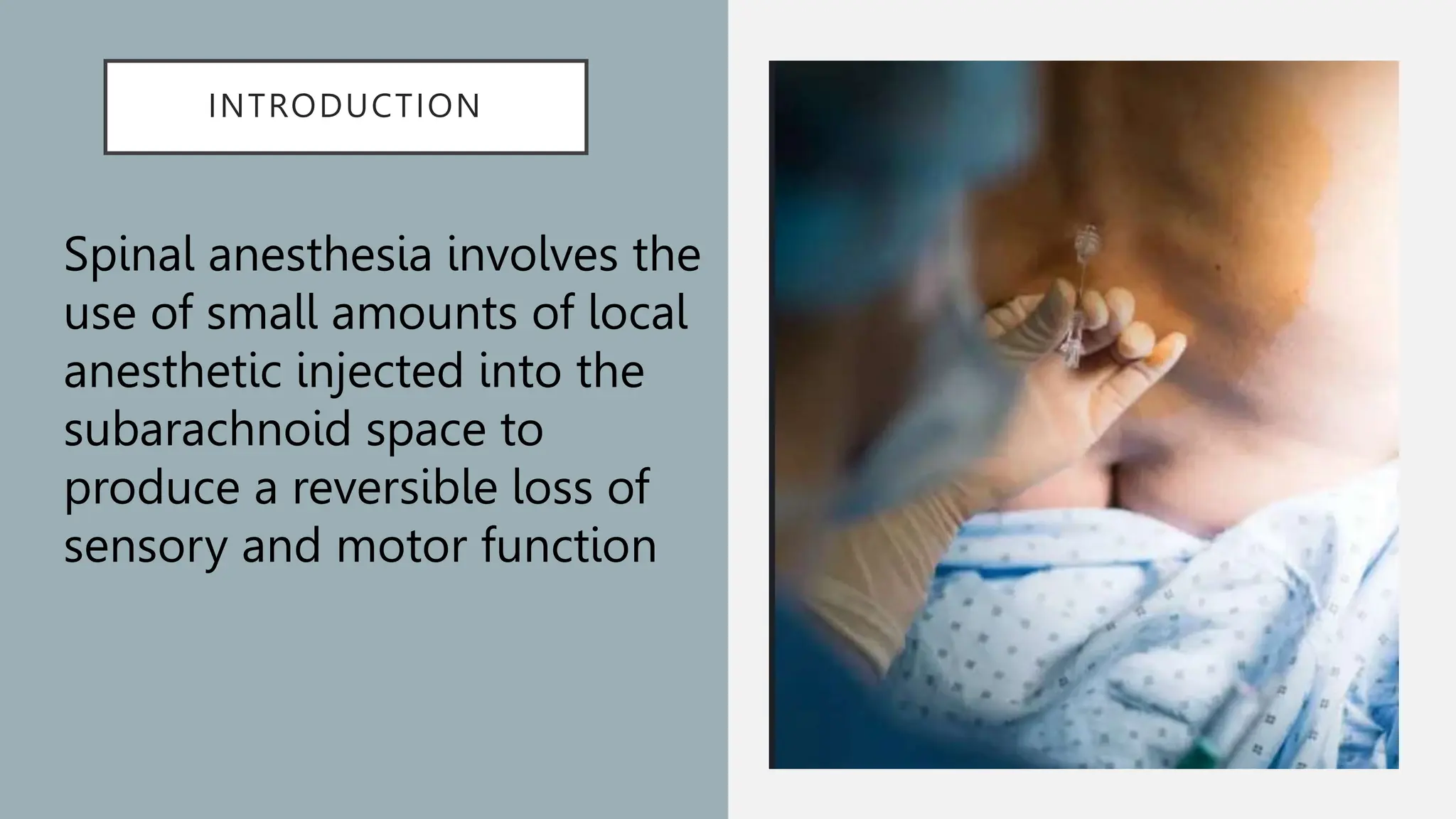 INTRODUCTION

Spinal anesthesia involves the use of small amounts of local anesthetic injected into the subarachnoid space to produce a reversible loss of sensory and motor function